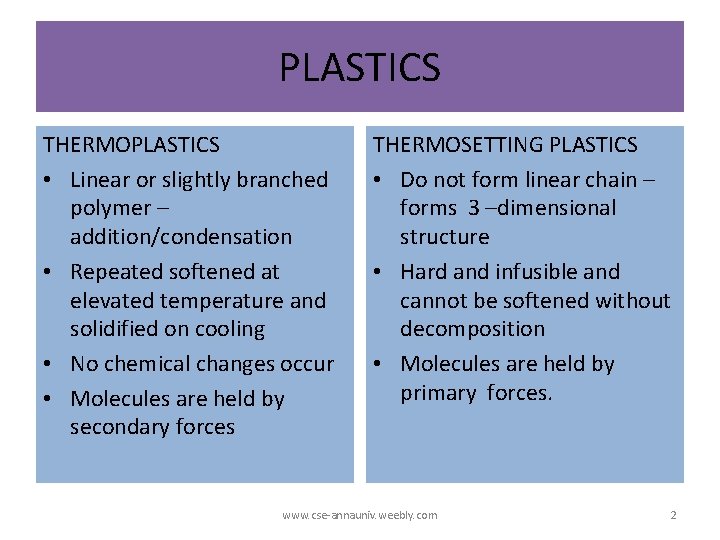 PLASTICS

THERMOPLASTICS

• Linear or slightly branched polymer – addition/condensation
• Repeated softened at elevated temperature and solidified on cooling
• No chemical changes occur
• Molecules are held by secondary forces

THERMOSETTING PLASTICS

• Do not form linear chain – forms 3 –dimensional structure
• Hard and infusible and cannot be softened without decomposition
• Molecules are held by primary forces.

www.cse-annauniv.weebly.com

2